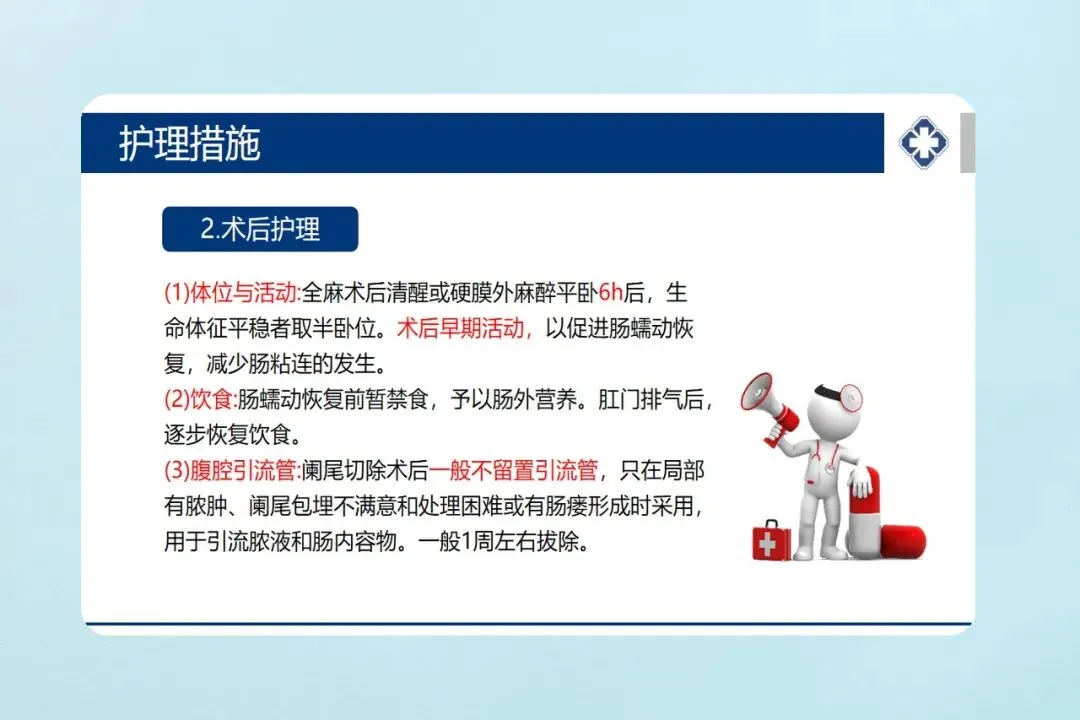 护理措施

2.术后护理

(1)体位与活动:全麻术后清醒或硬膜外麻醉平卧6h后，生命体征平稳者取半卧位。术后早期活动，以促进肠蠕动恢复，减少肠粘连的发生。
(2)饮食:肠蠕动恢复前暂禁食，予以肠外营养。肛门排气后，逐步恢复饮食。
(3)腹腔引流管:阑尾切除术后一般不留置引流管，只在局部有脓肿、阑尾包埋不满意和处理困难或有肠瘘形成时采用，用于引流脓液和肠内容物。一般1周左右拔除。